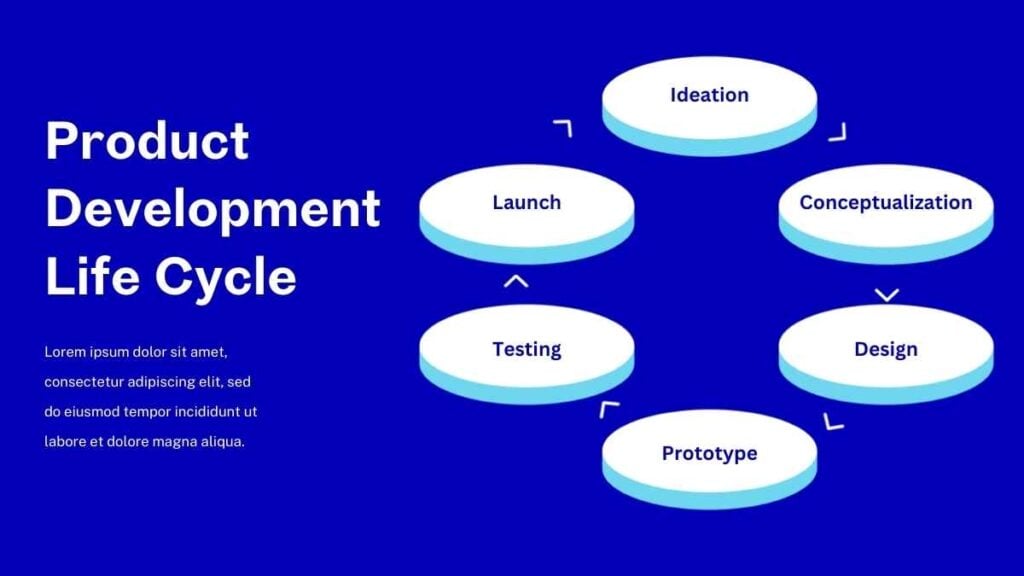 Product Development Life Cycle

Lorem ipsum dolor sit amet, consectetur adipiscing elit, sed do eiusmod tempor incididunt ut labore et dolore magna aliqua.

Ideation

Conceptualization

Design

Prototype

Testing

Launch